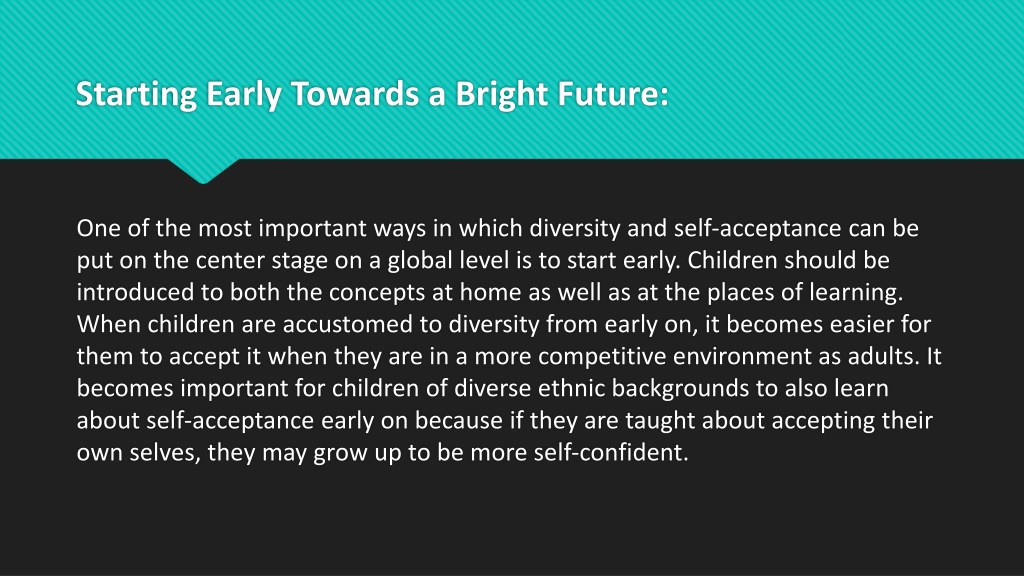 Starting Early Towards a Bright Future:

One of the most important ways in which diversity and self-acceptance can be put on the center stage on a global level is to start early. Children should be introduced to both the concepts at home as well as at the places of learning. When children are accustomed to diversity from early on, it becomes easier for them to accept it when they are in a more competitive environment as adults. It becomes important for children of diverse ethnic backgrounds to also learn about self-acceptance early on because if they are taught about accepting their own selves, they may grow up to be more self-confident.